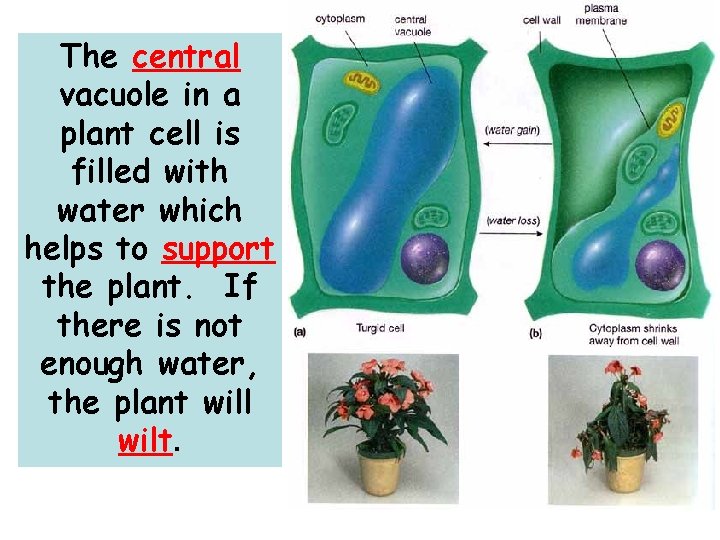 The central vacuole in a plant cell is filled with water which helps to support the plant. If there is not enough water, the plant will wilt.

cytoplasm
central vacuole
cell wall
plasma membrane
(water gain)
(water loss)
(a) Turgid cell
(b) Cytoplasm shrinks away from cell wall